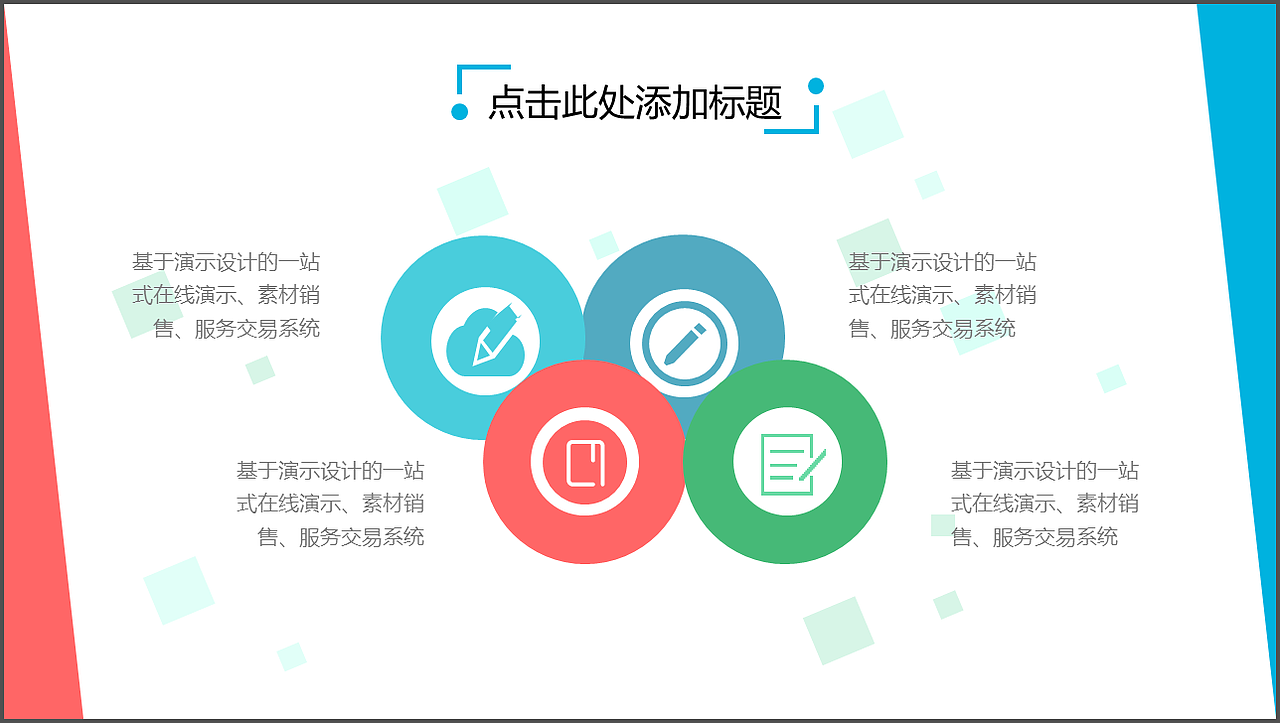 点击此处添加标题

基于演示设计的一站式在线演示、素材销售、服务交易系统

基于演示设计的一站式在线演示、素材销售、服务交易系统

基于演示设计的一站式在线演示、素材销售、服务交易系统

基于演示设计的一站式在线演示、素材销售、服务交易系统